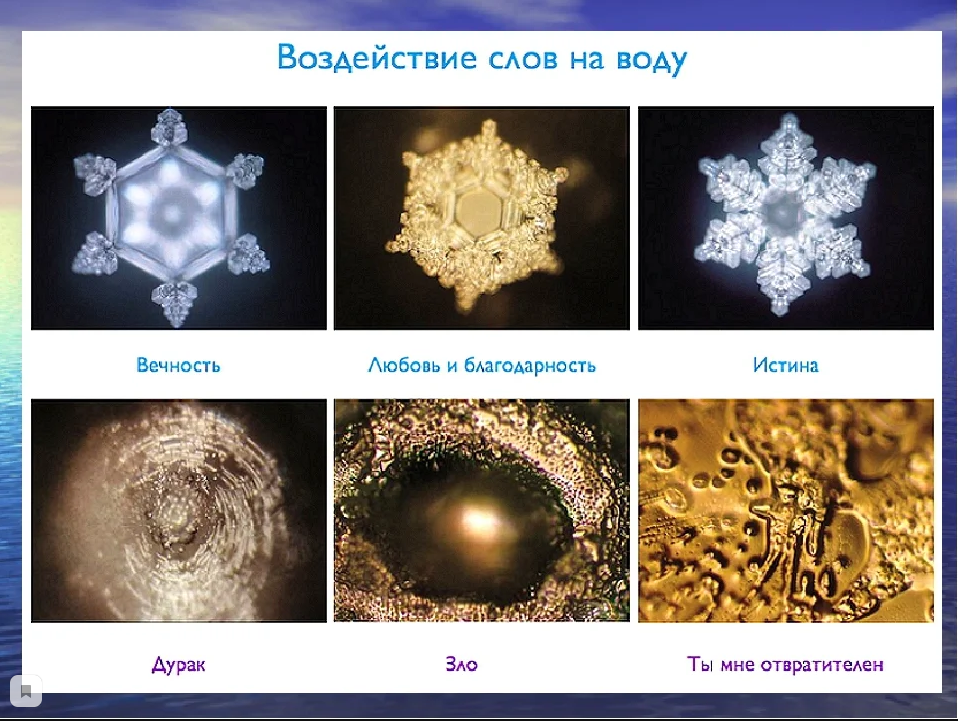 Воздействие слов на воду

Вечность

Любовь и благодарность

Истина

Дурак

Зло

Ты мне отвратителен